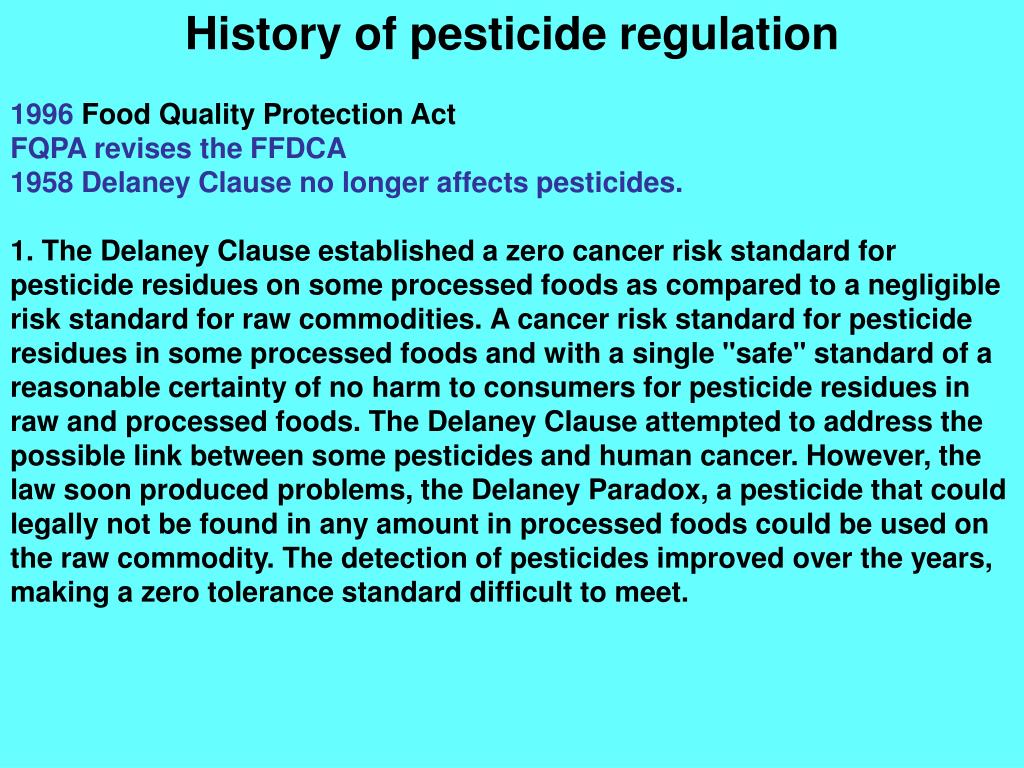 History of pesticide regulation

1996 Food Quality Protection Act
FQPA revises the FFDCA
1958 Delaney Clause no longer affects pesticides.

1. The Delaney Clause established a zero cancer risk standard for pesticide residues on some processed foods as compared to a negligible risk standard for raw commodities. A cancer risk standard for pesticide residues in some processed foods and with a single "safe" standard of a reasonable certainty of no harm to consumers for pesticide residues in raw and processed foods. The Delaney Clause attempted to address the possible link between some pesticides and human cancer. However, the law soon produced problems, the Delaney Paradox, a pesticide that could legally not be found in any amount in processed foods could be used on the raw commodity. The detection of pesticides improved over the years, making a zero tolerance standard difficult to meet.